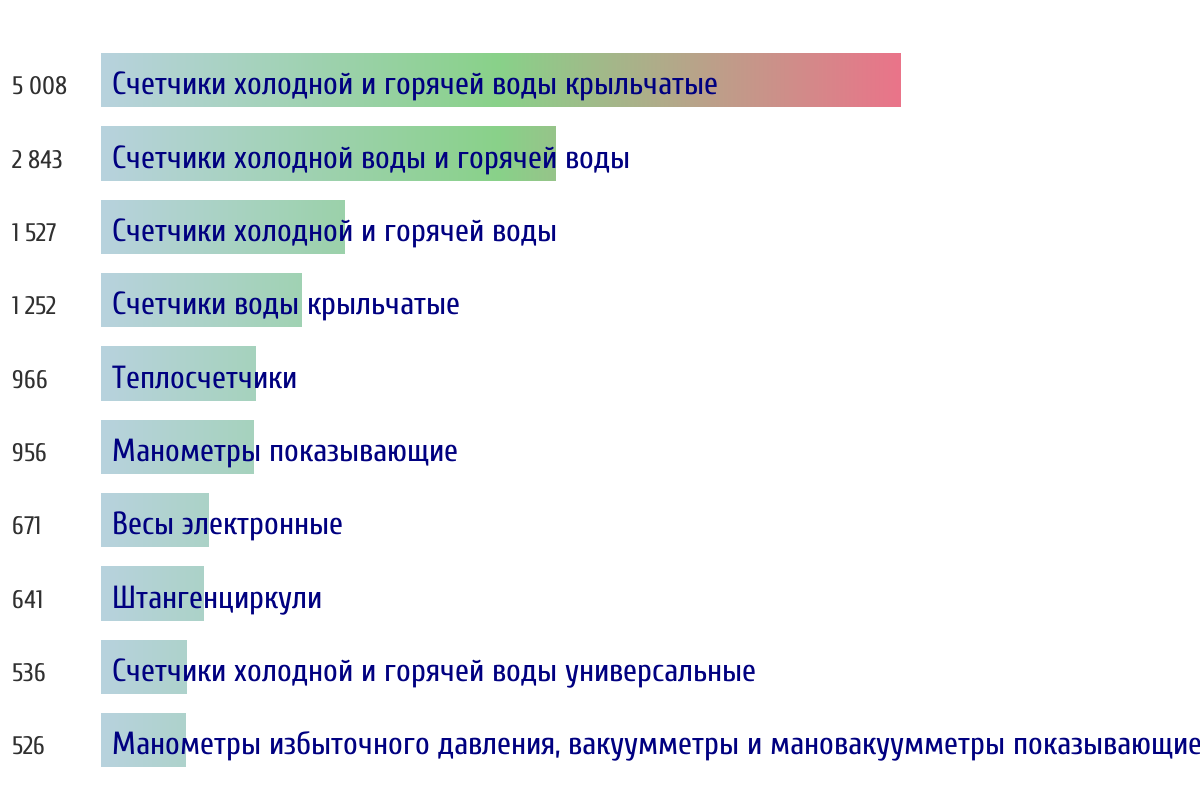 5 008 Счетчики холодной и горячей воды крыльчатые

2 843 Счетчики холодной воды и горячей воды

1 527 Счетчики холодной и горячей воды

1 252 Счетчики воды крыльчатые

966 Теплосчетчики

956 Манометры показывающие

671 Весы электронные

641 Штангенциркули

536 Счетчики холодной и горячей воды универсальные

526 Манометры избыточного давления, вакуумметры и мановакуумметры показывающие